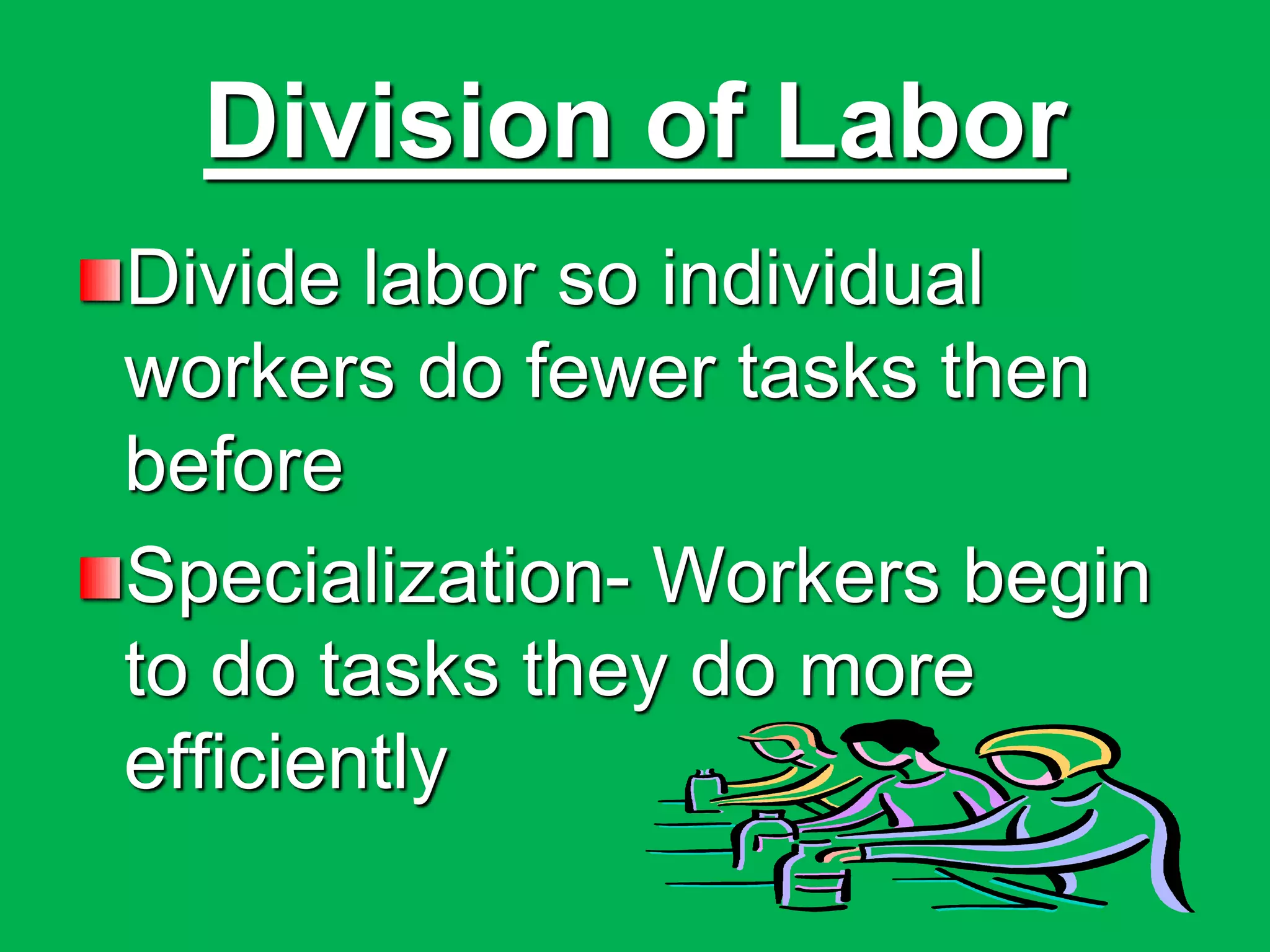 Division of Labor

Divide labor so individual workers do fewer tasks then before

Specialization- Workers begin to do tasks they do more efficiently